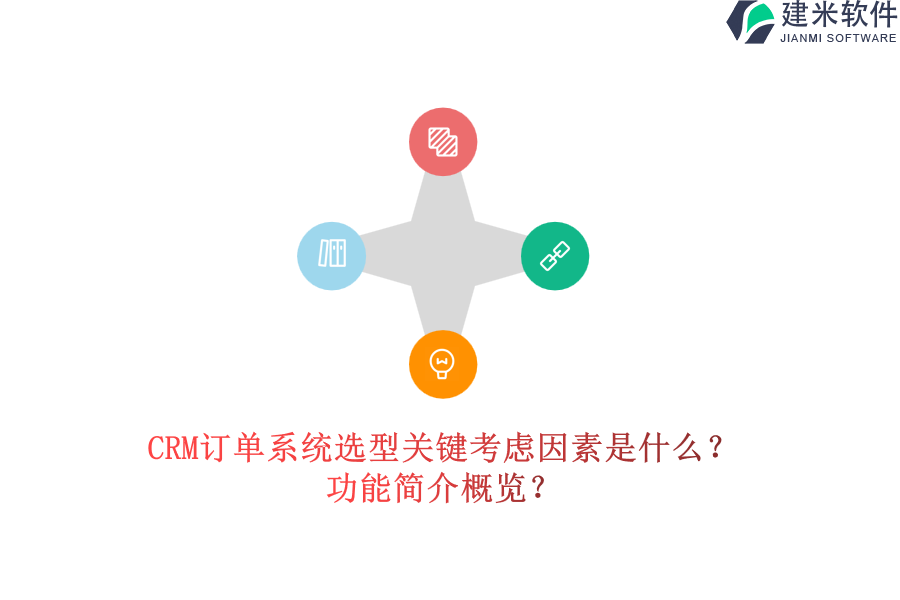 建米软件
JIANMI SOFTWARE

CRM订单系统选型关键考虑因素是什么？功能简介概览？